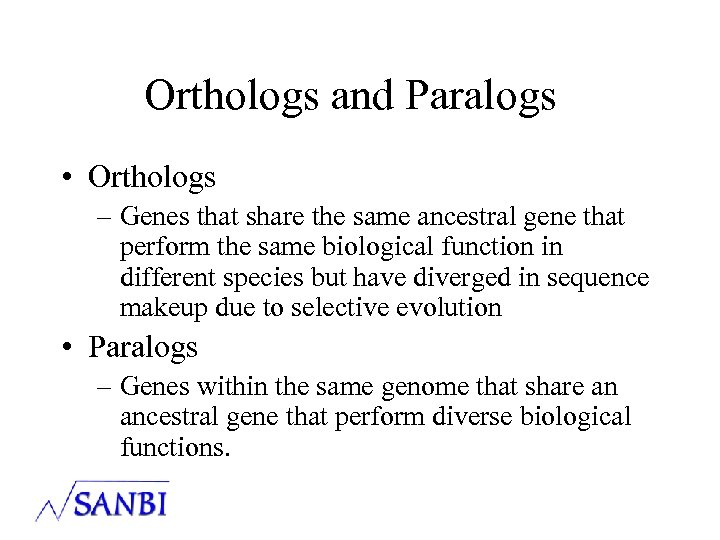 Orthologs and Paralogs

• Orthologs
– Genes that share the same ancestral gene that perform the same biological function in different species but have diverged in sequence makeup due to selective evolution

• Paralogs
– Genes within the same genome that share an ancestral gene that perform diverse biological functions.

SANBI